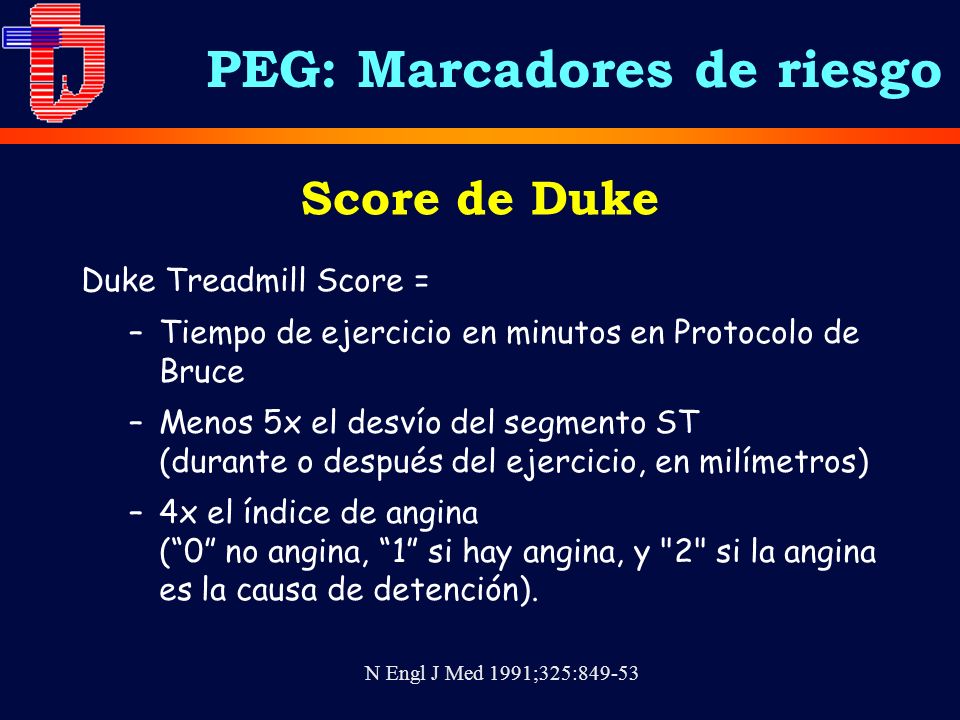 PEG: Marcadores de riesgo

Score de Duke

Duke Treadmill Score =

– Tiempo de ejercicio en minutos en Protocolo de Bruce

– Menos 5x el desvío del segmento ST (durante o después del ejercicio, en milímetros)

– 4x el índice de angina (“0” no angina, “1” si hay angina, y "2" si la angina es la causa de detención).

N Engl J Med 1991;325:849-53